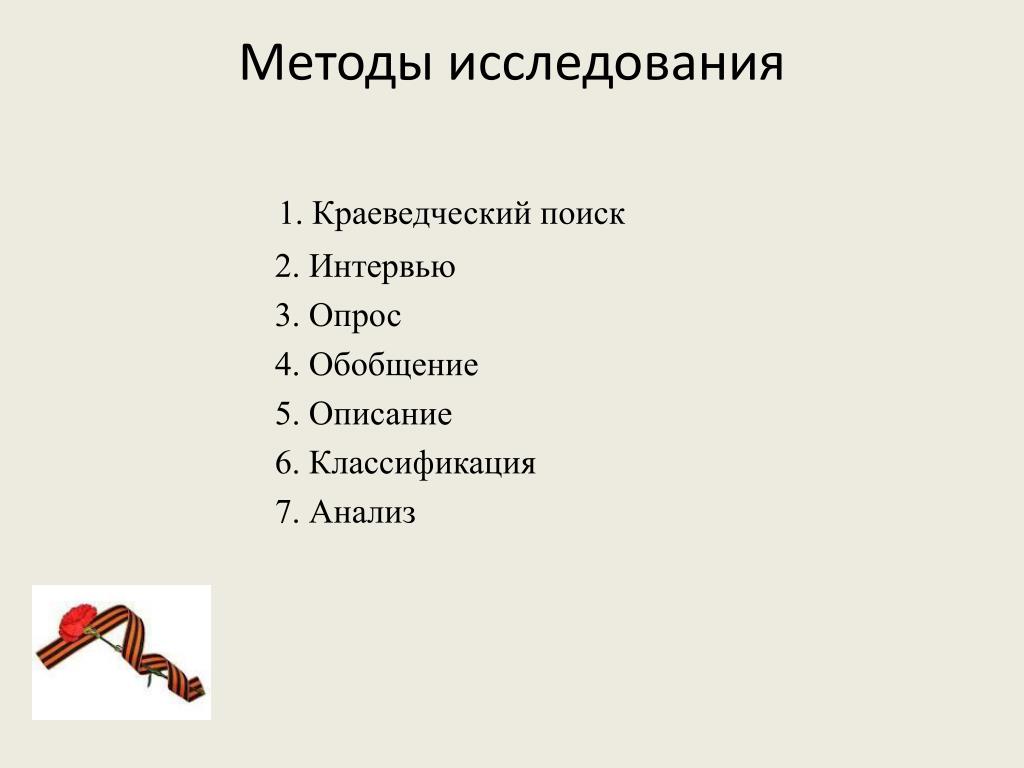 Методы исследования

1. Краеведческий поиск
2. Интервью
3. Опрос
4. Обобщение
5. Описание
6. Классификация
7. Анализ